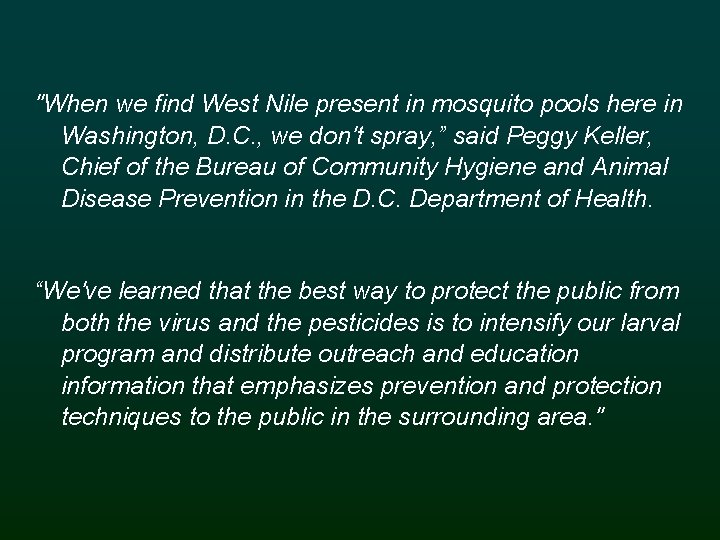 "When we find West Nile present in mosquito pools here in Washington, D.C., we don't spray," said Peggy Keller, Chief of the Bureau of Community Hygiene and Animal Disease Prevention in the D.C. Department of Health.

"We've learned that the best way to protect the public from both the virus and the pesticides is to intensify our larval program and distribute outreach and education information that emphasizes prevention and protection techniques to the public in the surrounding area."